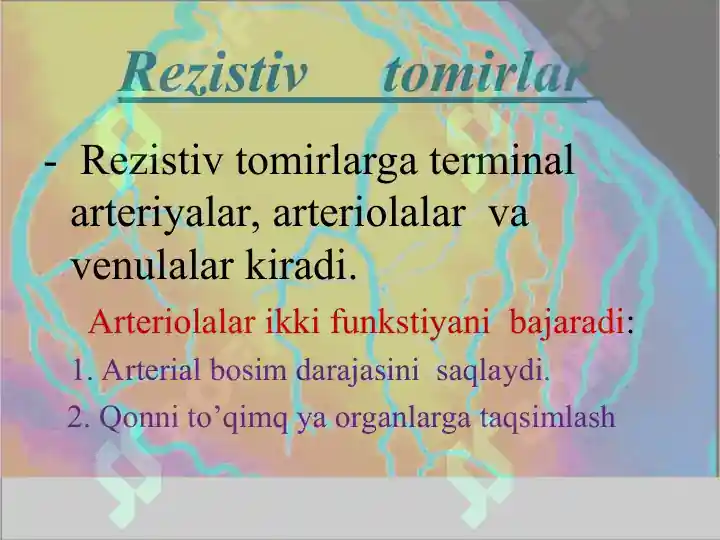 Rezistiv tomirlar

- Rezistiv tomirlarga terminal arteriyalar, arteriolalar va venulalar kiradi.

Arteriolalar ikki funkstiyani bajaradi:

1. Arterial bosim darajasini saqlaydi.

2. Qonni to’qimq ya organlarga taqsimlash